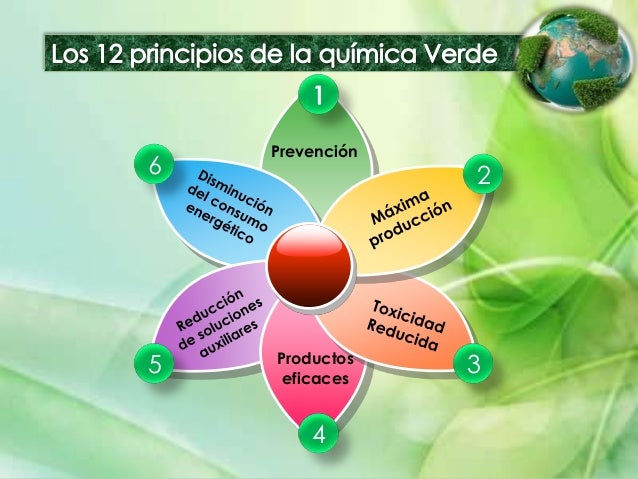 Los 12 principios de la química Verde

1
Prevención

2
Máxima producción

3
Toxicidad Reducida

4
Productos eficaces

5
Reducción de soluciones auxiliares

6
Disminución del consumo energético